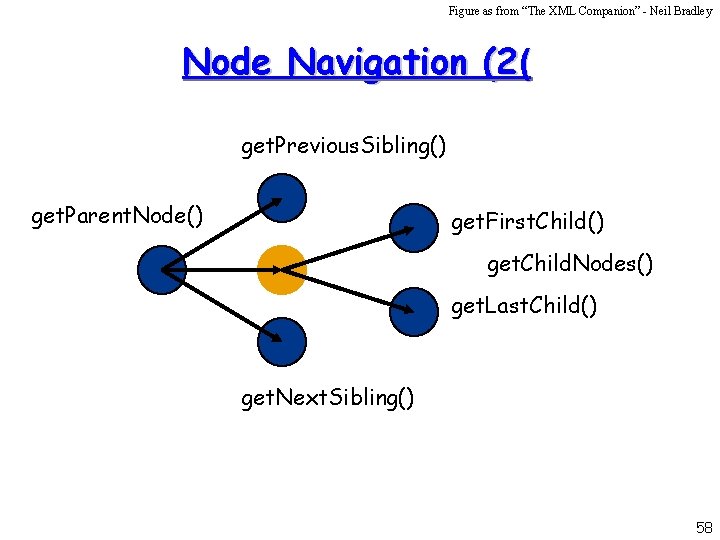 Figure as from "The XML Companion" - Neil Bradley

Node Navigation (2(

getPreviousSibling()

getParentNode()

getFirstChild()

getChildNodes()

getLastChild()

getNextSibling()

58